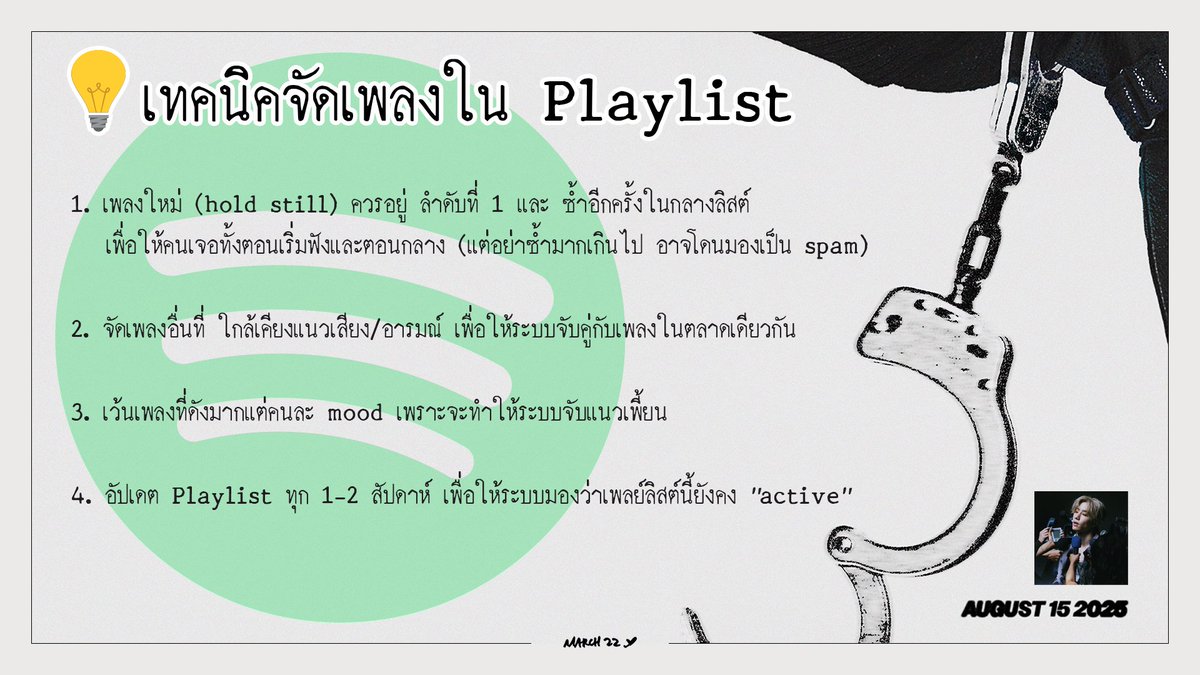 เทคนิคจัดเพลงใน Playlist

1. เพลงใหม่ (hold still) ควรอยู่ ลำดับที่ 1 และ ซ้ำอีกครั้งในกลางลิสต์ เพื่อให้คนเจอทั้งตอนเริ่มฟังและตอนกลาง (แต่อย่าซ้ำมากเกินไป อาจโดนมองเป็น spam)

2. จัดเพลงอื่นที่ ใกล้เคียงแนวเสียง/อารมณ์ เพื่อให้ระบบจับคู่กับเพลงในตลาดเดียวกัน

3. เว้นเพลงที่ดังมากแต่คนละ mood เพราะจะทำให้ระบบจับแนวเพี้ยน

4. อัปเดต Playlist ทุก 1-2 สัปดาห์ เพื่อให้ระบบมองว่าเพลย์ลิสต์นี้ยังคง "active"

AUGUST 15 2025

MARCH 22